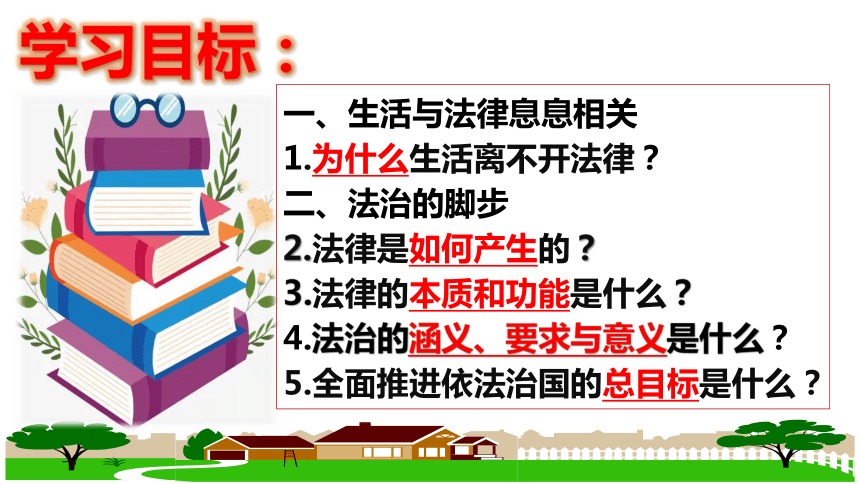 学习目标：

一、生活与法律息息相关
1.为什么生活离不开法律？
二、法治的脚步
2.法律是如何产生的？
3.法律的本质和功能是什么？
4.法治的涵义、要求与意义是什么？
5.全面推进依法治国的总目标是什么？